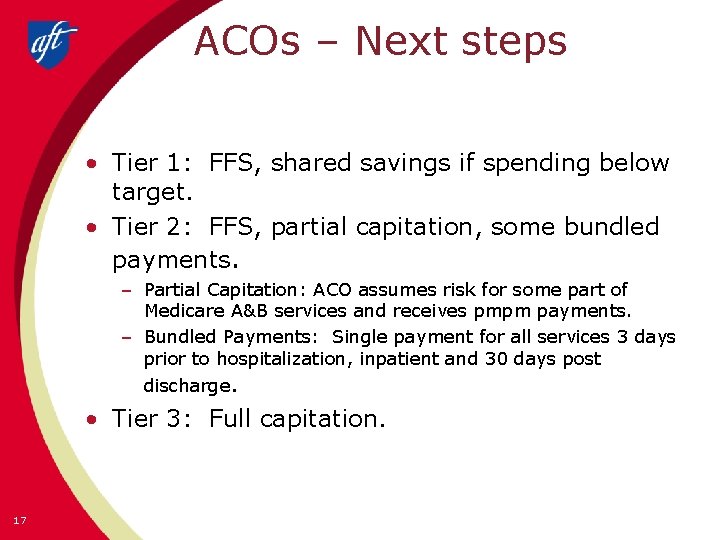 aft

ACOs – Next steps

• Tier 1: FFS, shared savings if spending below target.
• Tier 2: FFS, partial capitation, some bundled payments.
– Partial Capitation: ACO assumes risk for some part of Medicare A&B services and receives pmpm payments.
– Bundled Payments: Single payment for all services 3 days prior to hospitalization, inpatient and 30 days post discharge.
• Tier 3: Full capitation.

17